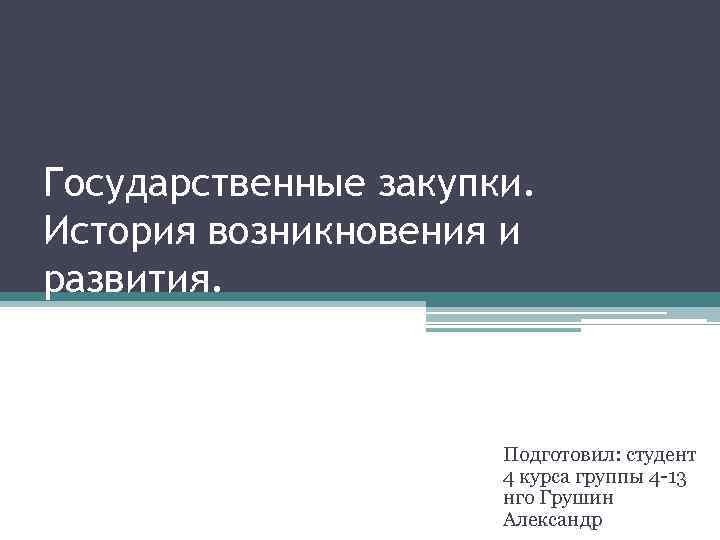 Государственные закупки. История возникновения и развития.

Подготовил: студент 4 курса группы 4-13 нго Грушин Александр